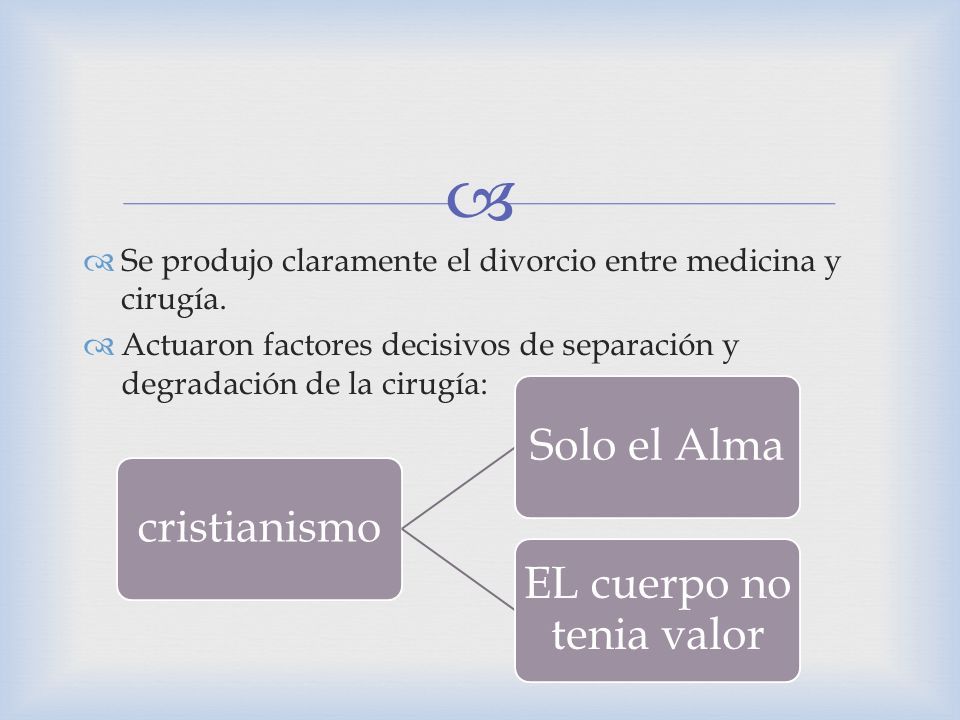 Se produjo claramente el divorcio entre medicina y cirugía.

Actuaron factores decisivos de separación y degradación de la cirugía:

cristianismo

Solo el Alma

EL cuerpo no tenia valor